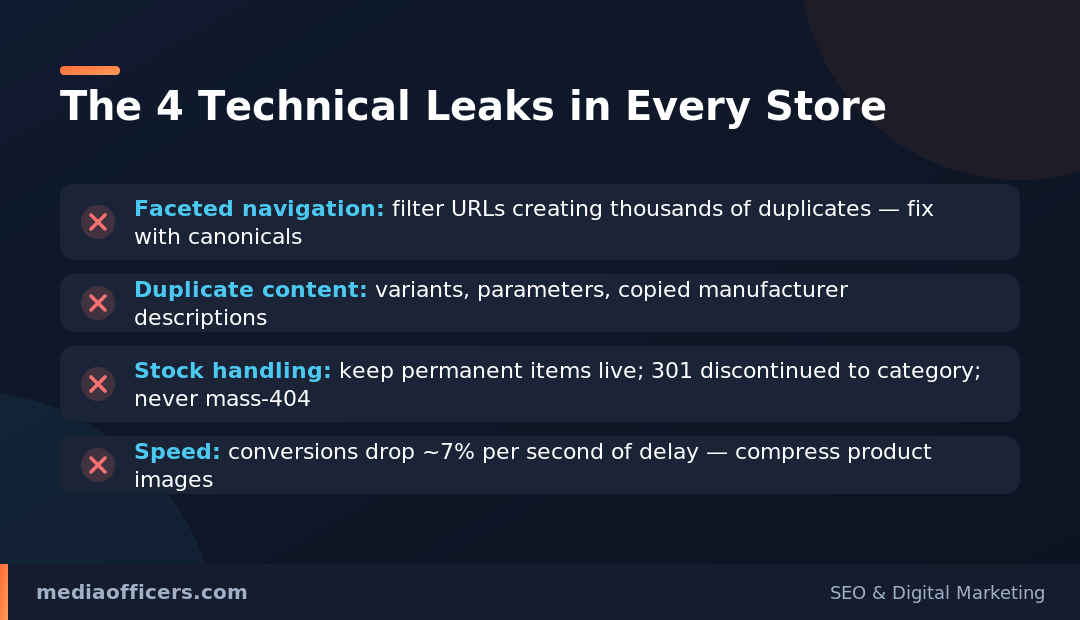 The 4 Technical Leaks in Every Store

Faceted navigation: filter URLs creating thousands of duplicates — fix with canonicals

Duplicate content: variants, parameters, copied manufacturer descriptions

Stock handling: keep permanent items live; 301 discontinued to category; never mass-404

Speed: conversions drop ~7% per second of delay — compress product images

mediaofficers.com

SEO & Digital Marketing